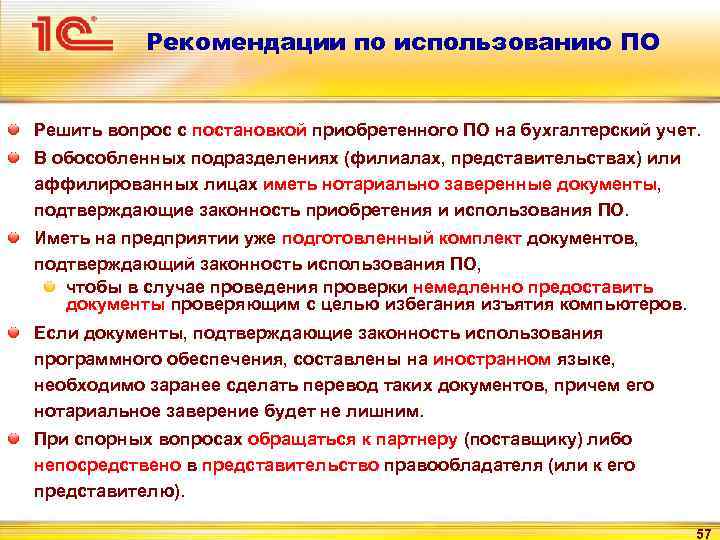 1С

Рекомендации по использованию ПО

Решить вопрос с постановкой приобретенного ПО на бухгалтерский учет.

В обособленных подразделениях (филиалах, представительствах) или аффилированных лицах иметь нотариально заверенные документы, подтверждающие законность приобретения и использования ПО.

Иметь на предприятии уже подготовленный комплект документов, подтверждающий законность использования ПО,

чтобы в случае проведения проверки немедленно предоставить документы проверяющим с целью избегания изъятия компьютеров.

Если документы, подтверждающие законность использования программного обеспечения, составлены на иностранном языке, необходимо заранее сделать перевод таких документов, причем его нотариальное заверение будет не лишним.

При спорных вопросах обращаться к партнеру (поставщику) либо непосредствено в представительство правообладателя (или к его представителю).

57